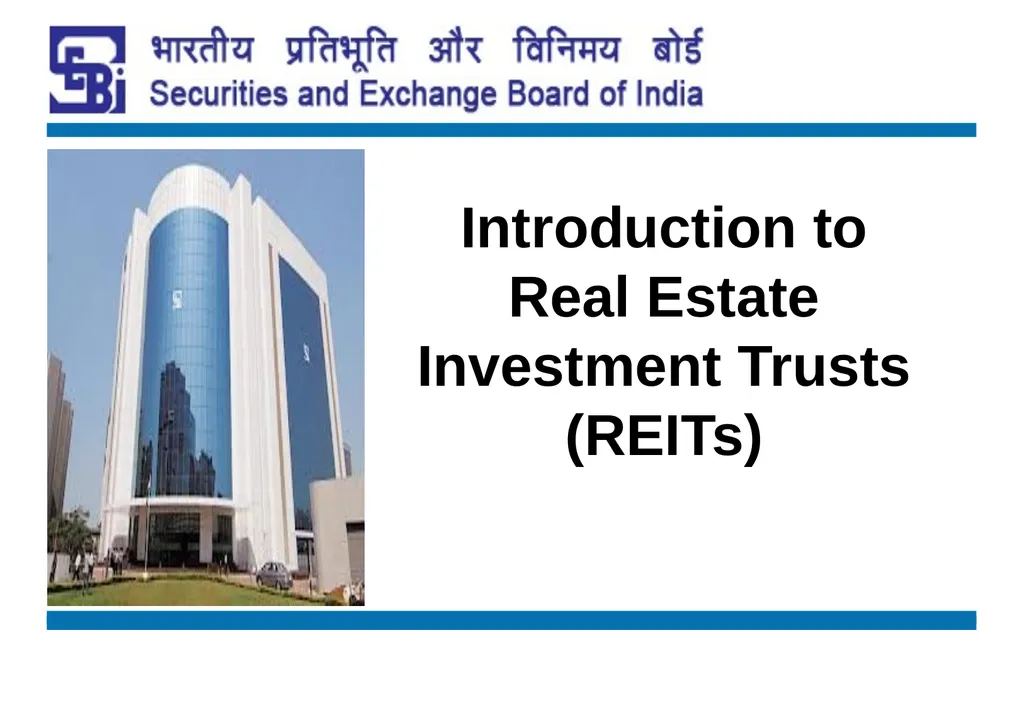 SEBI

भारतीय प्रतिभूति और विनिमय बोर्ड
Securities and Exchange Board of India

Introduction to Real Estate Investment Trusts (REITs)